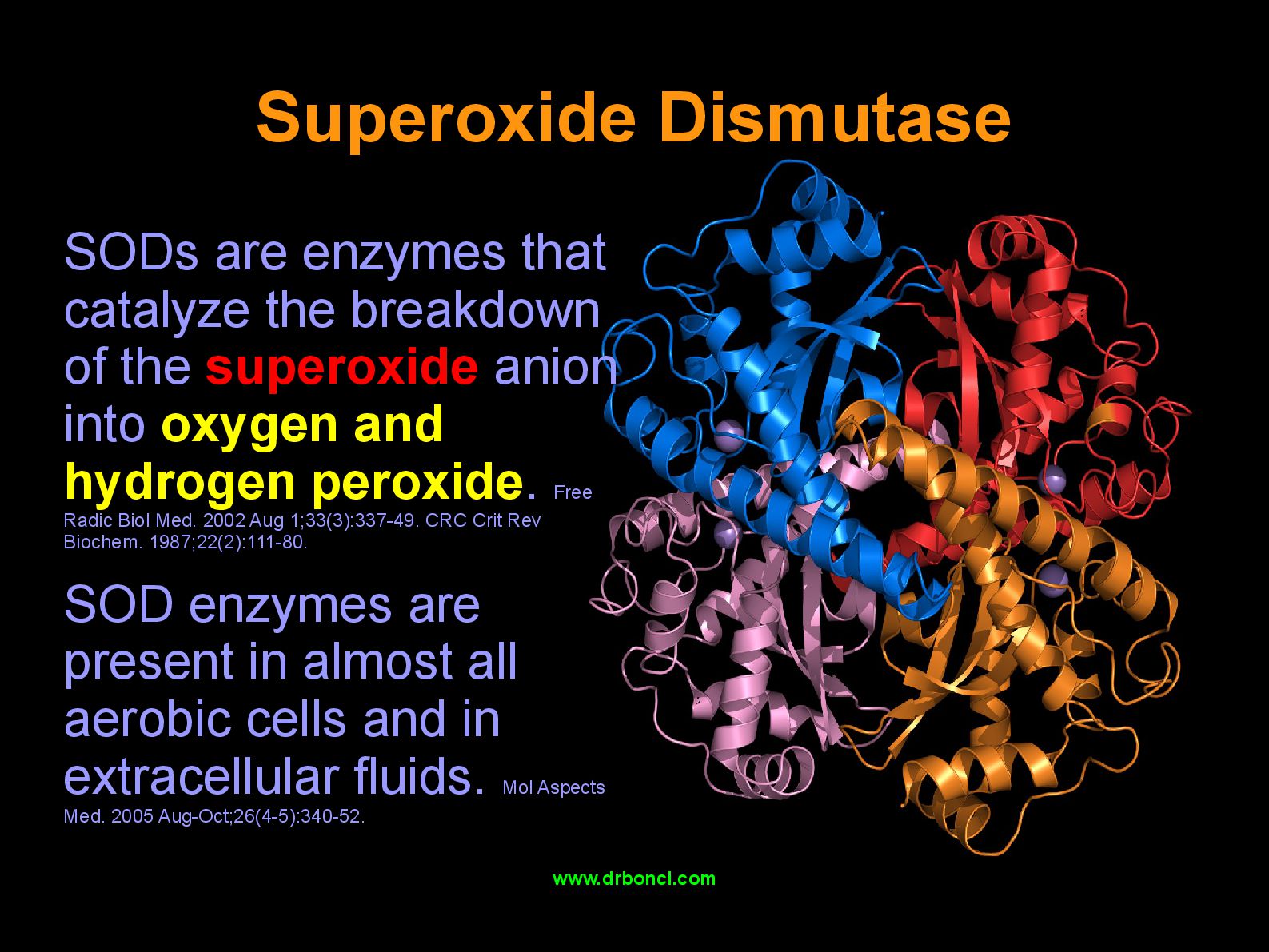 Superoxide Dismutase

SODs are enzymes that catalyze the breakdown of the superoxide anion into oxygen and hydrogen peroxide. Free Radic Biol Med. 2002 Aug 1;33(3):337-49. CRC Crit Rev Biochem. 1987;22(2):111-80.

SOD enzymes are present in almost all aerobic cells and in extracellular fluids. Mol Aspects Med. 2005 Aug-Oct;26(4-5):340-52.

www.drbonci.com